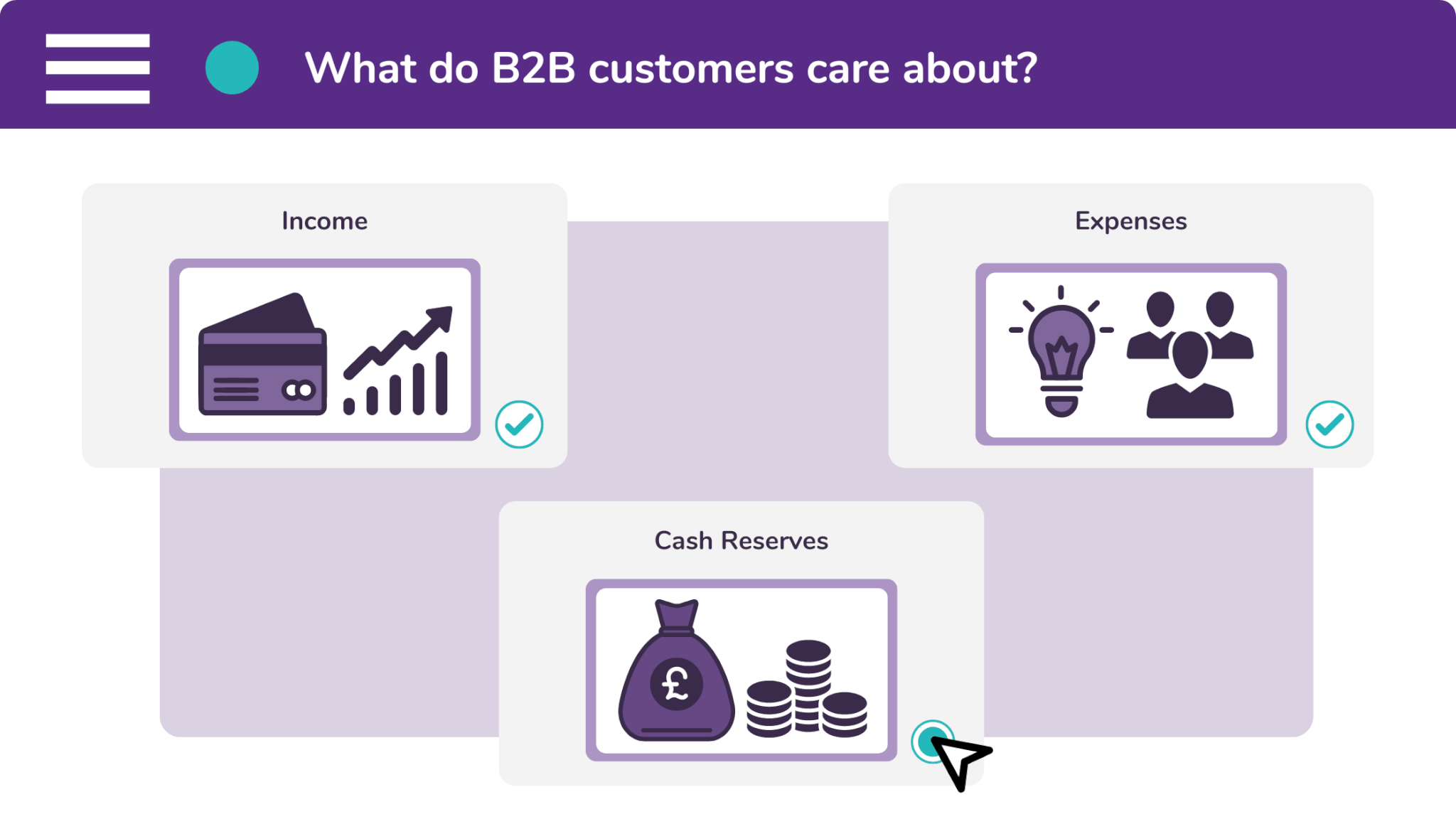 What do B2B customers care about?

Income

Expenses

Cash Reserves

£